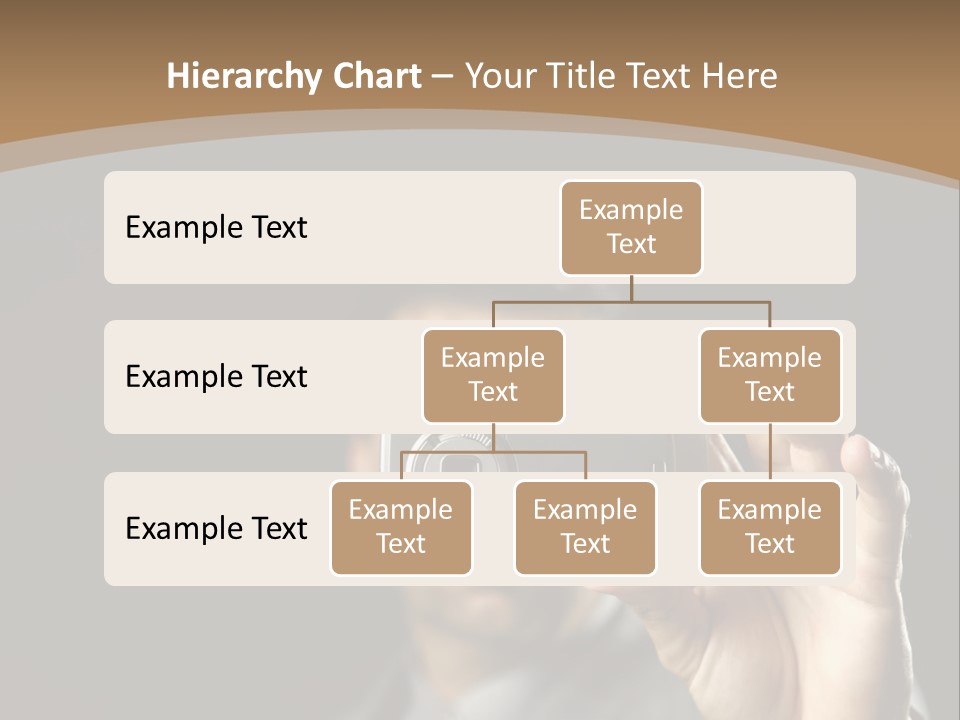 Hierarchy Chart – Your Title Text Here

Example Text

Example Text

Example Text

Example Text

Example Text

Example Text

Example Text

Example Text

Example Text